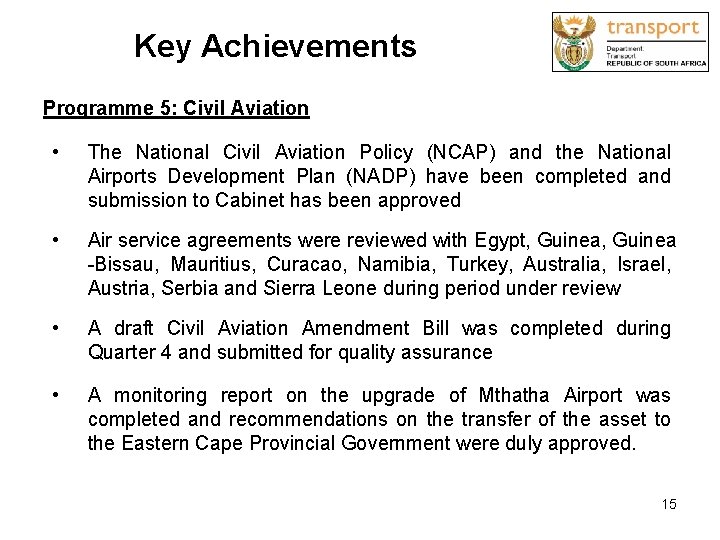 Key Achievements

transport
Department:
Transport
REPUBLIC OF SOUTH AFRICA

Programme 5: Civil Aviation

• The National Civil Aviation Policy (NCAP) and the National Airports Development Plan (NADP) have been completed and submission to Cabinet has been approved

• Air service agreements were reviewed with Egypt, Guinea, Guinea -Bissau, Mauritius, Curacao, Namibia, Turkey, Australia, Israel, Austria, Serbia and Sierra Leone during period under review

• A draft Civil Aviation Amendment Bill was completed during Quarter 4 and submitted for quality assurance

• A monitoring report on the upgrade of Mthatha Airport was completed and recommendations on the transfer of the asset to the Eastern Cape Provincial Government were duly approved.

15